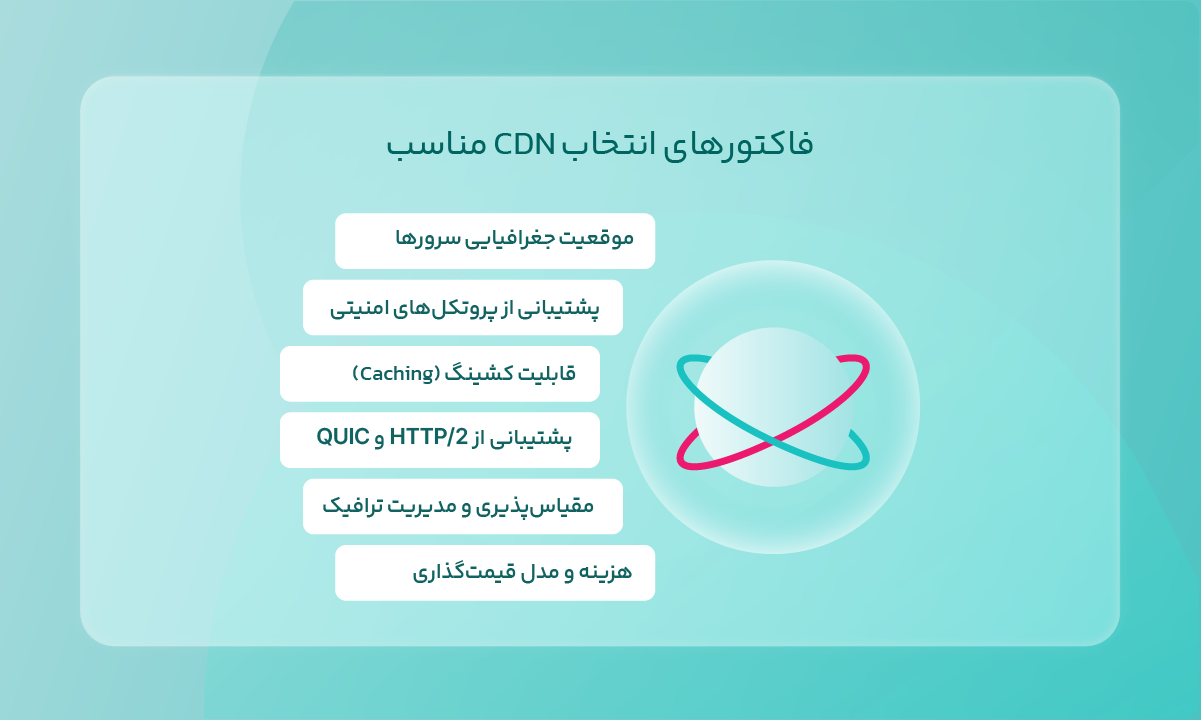 فاکتورهای انتخاب CDN مناسب

موقعیت جغرافیایی سرورها

پشتیبانی از پروتکل‌های امنیتی

قابلیت کشینگ (Caching)

پشتیبانی از HTTP/2 و QUIC

مقیاس‌پذیری و مدیریت ترافیک

هزینه و مدل قیمت‌گذاری